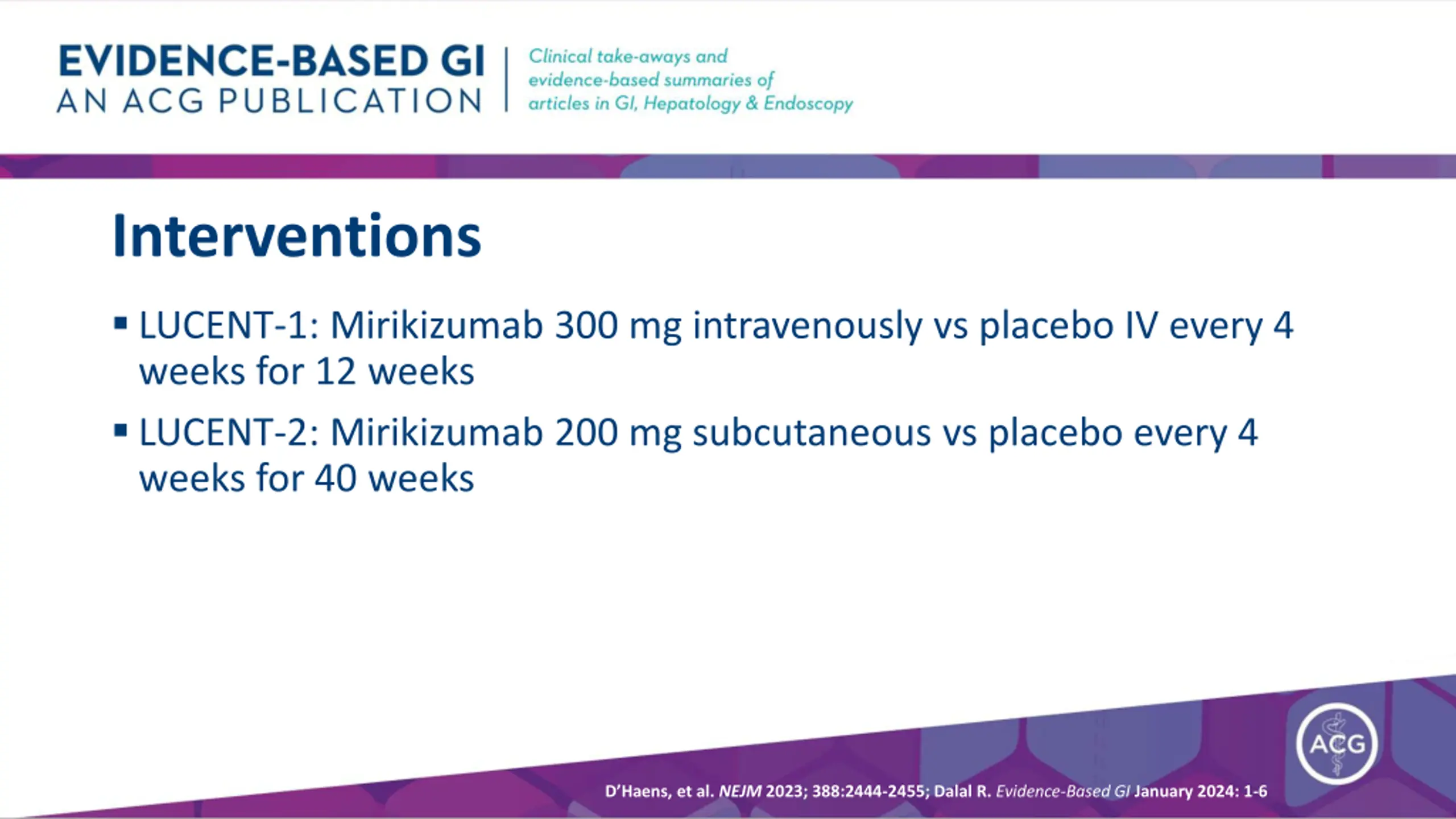 EVIDENCE-BASED GI
AN ACG PUBLICATION

Clinical take-aways and evidence-based summaries of articles in GI, Hepatology & Endoscopy

Interventions

▪ LUCENT-1: Mirikizumab 300 mg intravenously vs placebo IV every 4 weeks for 12 weeks

▪ LUCENT-2: Mirikizumab 200 mg subcutaneous vs placebo every 4 weeks for 40 weeks

ACG

D'Haens, et al. NEJM 2023; 388:2444-2455; Dalal R. Evidence-Based GI January 2024: 1-6